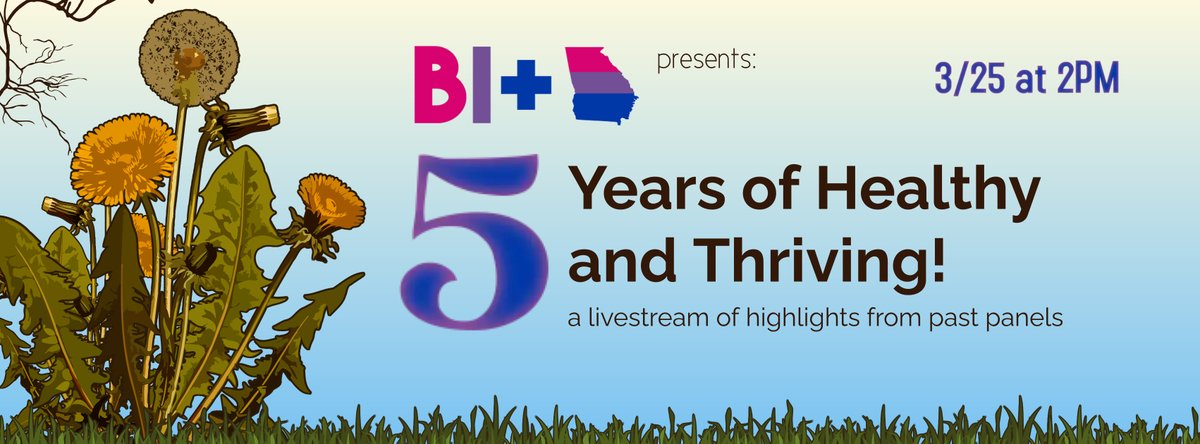 BI+ presents:

3/25 at 2PM

5 Years of Healthy and Thriving!

a livestream of highlights from past panels